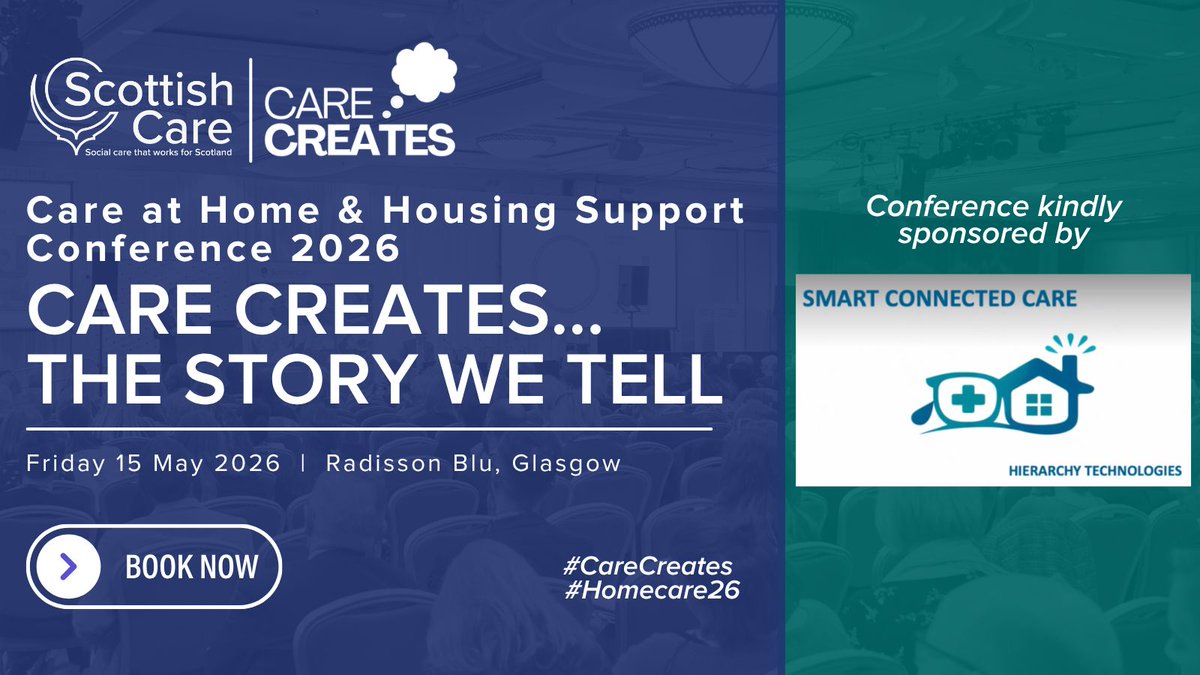 Scottish Care
Social care that works for Scotland

CARE CREATES

Care at Home & Housing Support Conference 2026

CARE CREATES... THE STORY WE TELL

Friday 15 May 2026 | Radisson Blu, Glasgow

BOOK NOW

#CareCreates
#Homecare26

Conference kindly sponsored by

SMART CONNECTED CARE

HIERARCHY TECHNOLOGIES